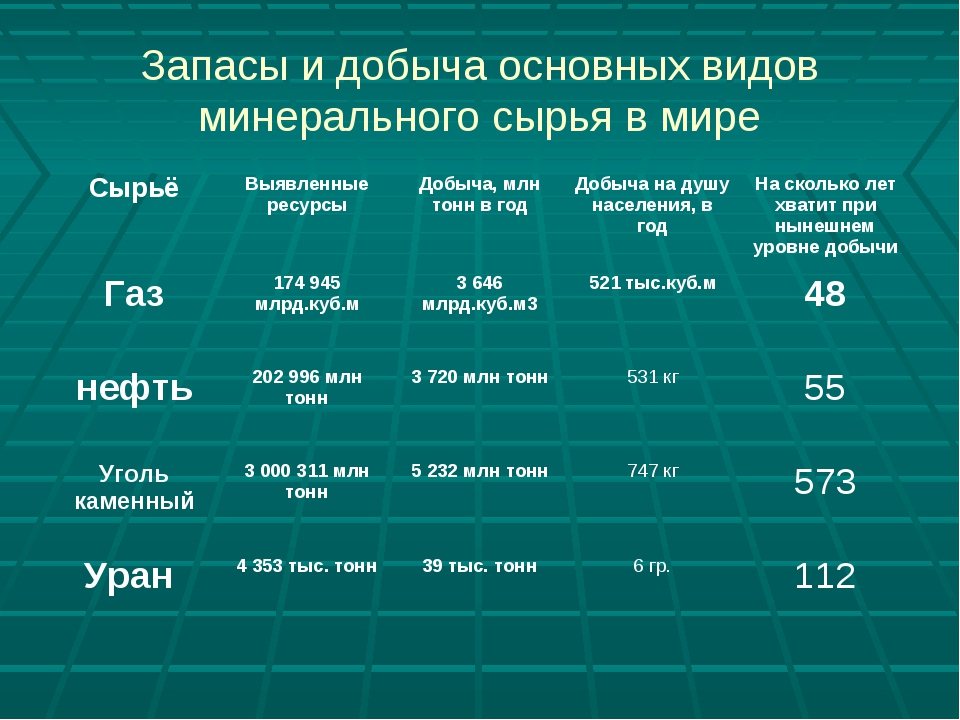 Запасы и добыча основных видов минерального сырья в мире

| Сырьё | Выявленные ресурсы | Добыча, млн тонн в год | Добыча на душу населения, в год | На сколько лет хватит при нынешнем уровне добычи |
|---|---|---|---|---|
| Газ | 174 945 млрд.куб.м | 3 646 млрд.куб.м3 | 521 тыс.куб.м | 48 |
| нефть | 202 996 млн тонн | 3 720 млн тонн | 531 кг | 55 |
| Уголь каменный | 3 000 311 млн тонн | 5 232 млн тонн | 747 кг | 573 |
| Уран | 4 353 тыс. тонн | 39 тыс. тонн | 6 гр. | 112 |